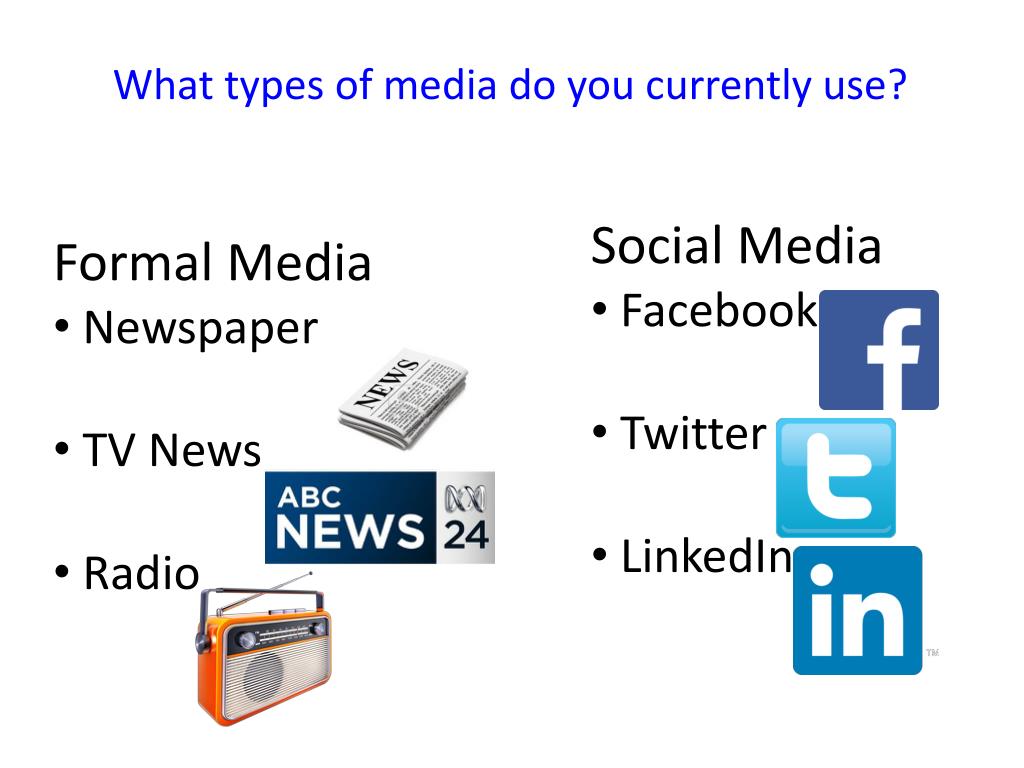 What types of media do you currently use?

Formal Media
• Newspaper

NEWS

• TV News

ABC NEWS 24

• Radio

Social Media
• Facebook

f

• Twitter

t

• LinkedIn

in ™